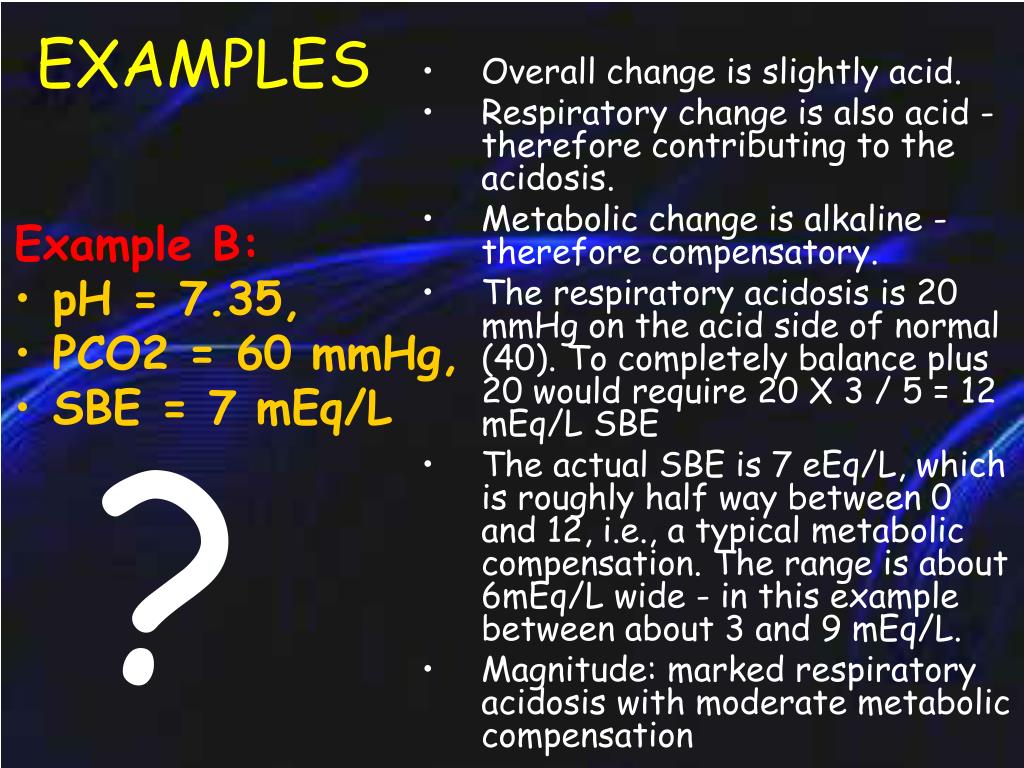 EXAMPLES

Example B:
• pH = 7.35,
• PCO2 = 60 mmHg,
• SBE = 7 mEq/L

?

• Overall change is slightly acid.
• Respiratory change is also acid - therefore contributing to the acidosis.
• Metabolic change is alkaline - therefore compensatory.
• The respiratory acidosis is 20 mmHg on the acid side of normal (40). To completely balance plus 20 would require 20 X 3 / 5 = 12 mEq/L SBE
• The actual SBE is 7 eEq/L, which is roughly half way between 0 and 12, i.e., a typical metabolic compensation. The range is about 6mEq/L wide - in this example between about 3 and 9 mEq/L.
• Magnitude: marked respiratory acidosis with moderate metabolic compensation